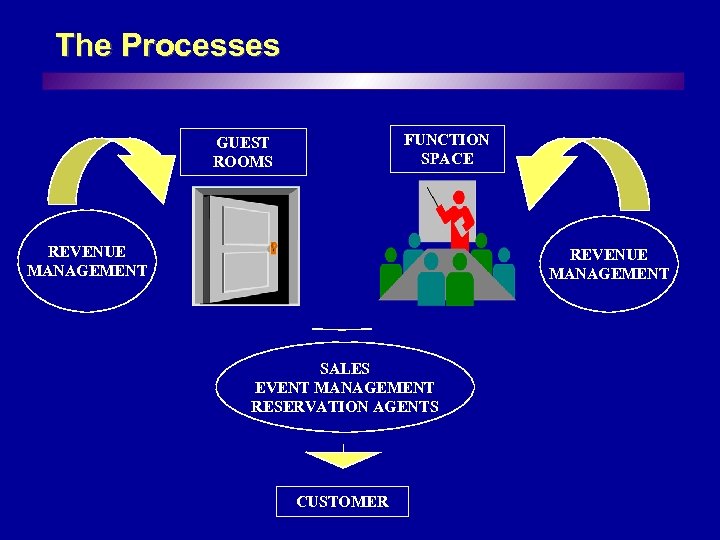 The Processes

GUEST ROOMS

FUNCTION SPACE

REVENUE MANAGEMENT

REVENUE MANAGEMENT

SALES
EVENT MANAGEMENT
RESERVATION AGENTS

CUSTOMER